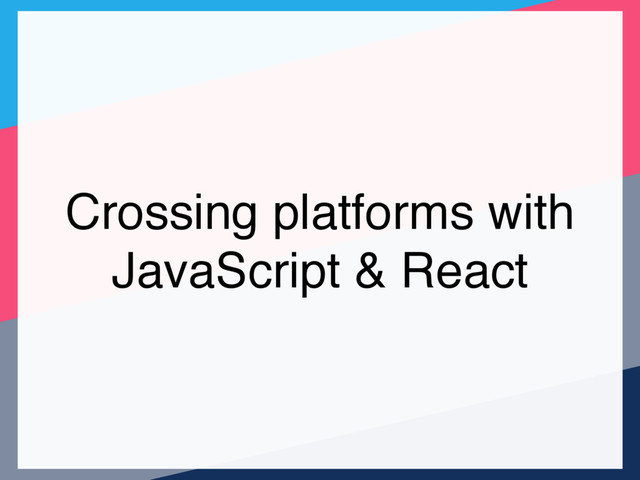 Crossing platforms with JavaScript & React